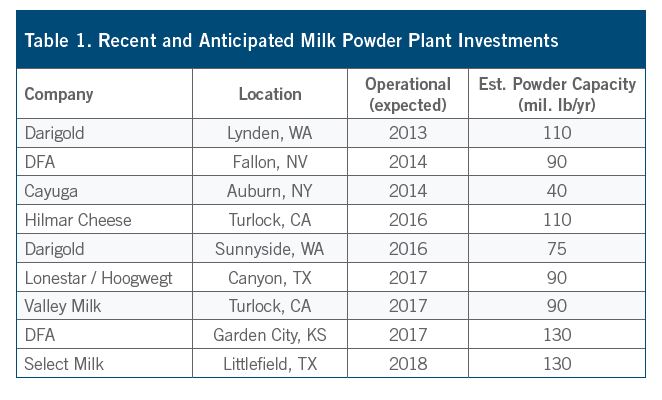 Table 1. Recent and Anticipated Milk Powder Plant Investments

| Company | Location | Operational (expected) | Est. Powder Capacity (mil. lb/yr) |
|---|---|---|---|
| Darigold | Lynden, WA | 2013 | 110 |
| DFA | Fallon, NV | 2014 | 90 |
| Cayuga | Auburn, NY | 2014 | 40 |
| Hilmar Cheese | Turlock, CA | 2016 | 110 |
| Darigold | Sunnyside, WA | 2016 | 75 |
| Lonestar / Hoogwegt | Canyon, TX | 2017 | 90 |
| Valley Milk | Turlock, CA | 2017 | 90 |
| DFA | Garden City, KS | 2017 | 130 |
| Select Milk | Littlefield, TX | 2018 | 130 |